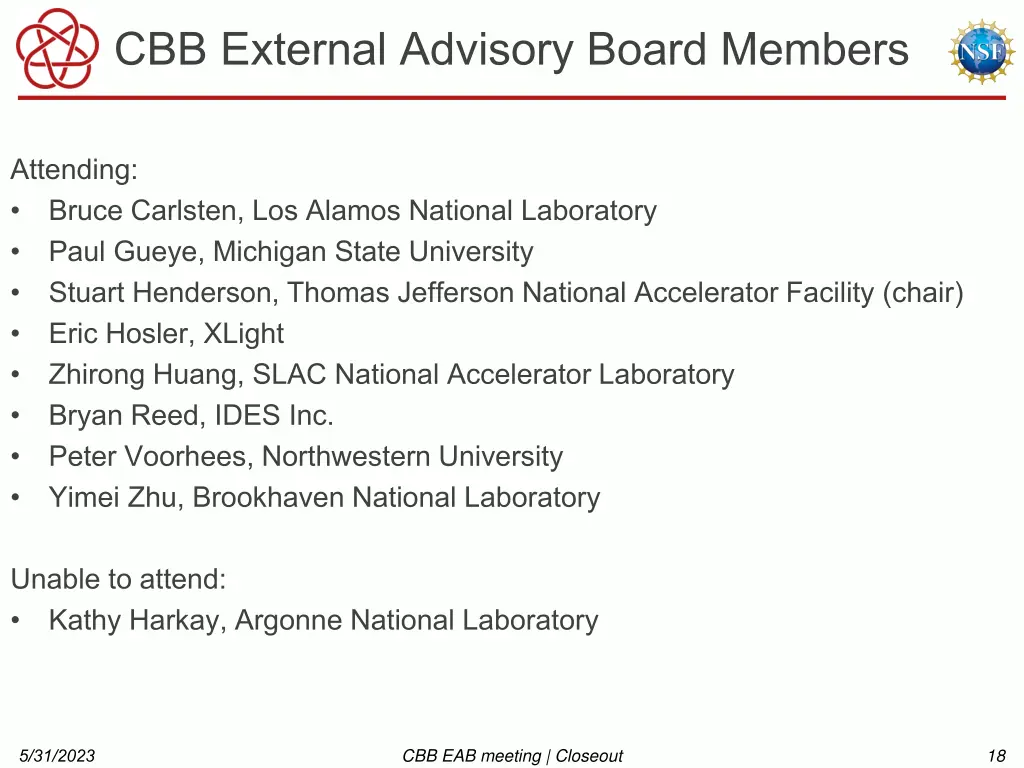 CBB External Advisory Board Members

NSF

Attending:
• Bruce Carlsten, Los Alamos National Laboratory
• Paul Gueye, Michigan State University
• Stuart Henderson, Thomas Jefferson National Accelerator Facility (chair)
• Eric Hosler, XLight
• Zhirong Huang, SLAC National Accelerator Laboratory
• Bryan Reed, IDES Inc.
• Peter Voorhees, Northwestern University
• Yimei Zhu, Brookhaven National Laboratory

Unable to attend:
• Kathy Harkay, Argonne National Laboratory

5/31/2023

CBB EAB meeting | Closeout

18